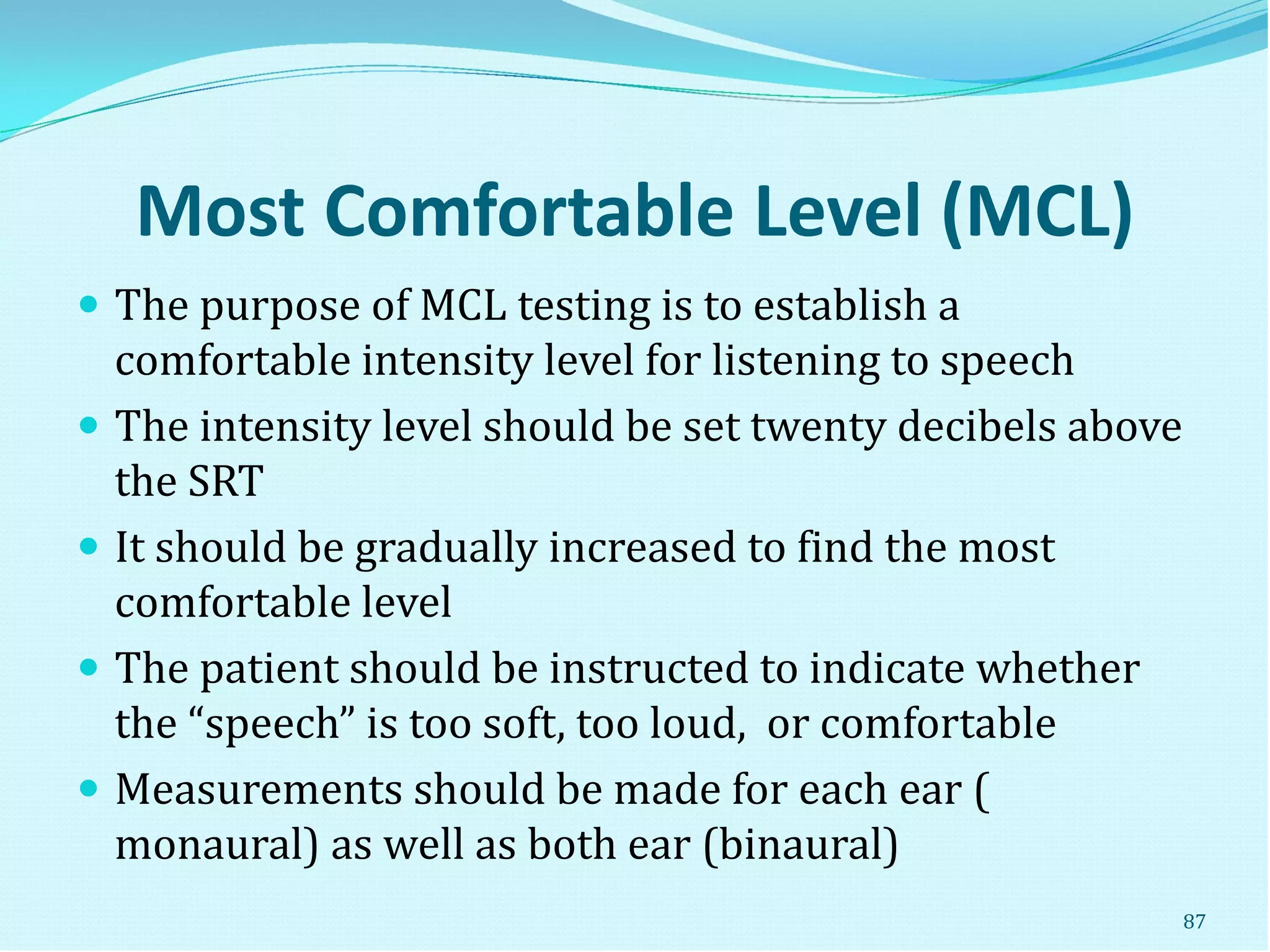 Most Comfortable Level (MCL)

- The purpose of MCL testing is to establish a comfortable intensity level for listening to speech
- The intensity level should be set twenty decibels above the SRT
- It should be gradually increased to find the most comfortable level
- The patient should be instructed to indicate whether the “speech” is too soft, too loud,  or comfortable
- Measurements should be made for each ear ( monaural) as well as both ear (binaural)

87